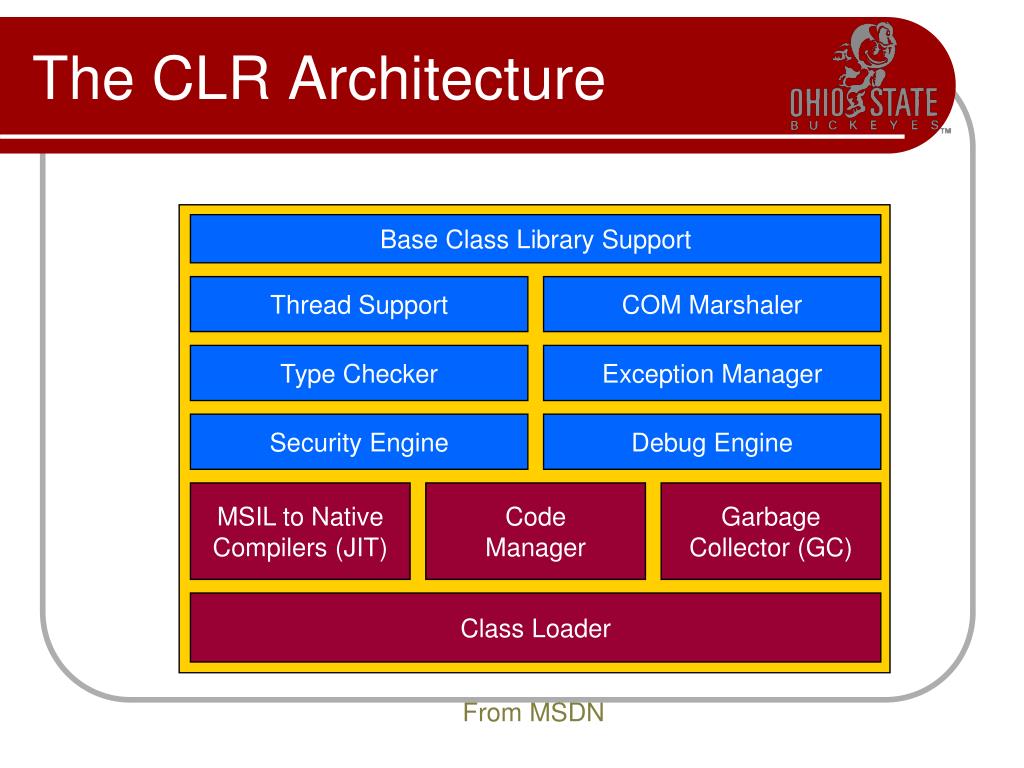 The CLR Architecture

OHIO STATE
BUCKEYES™

Base Class Library Support

Thread Support

COM Marshaler

Type Checker

Exception Manager

Security Engine

Debug Engine

MSIL to Native Compilers (JIT)

Code Manager

Garbage Collector (GC)

Class Loader

From MSDN